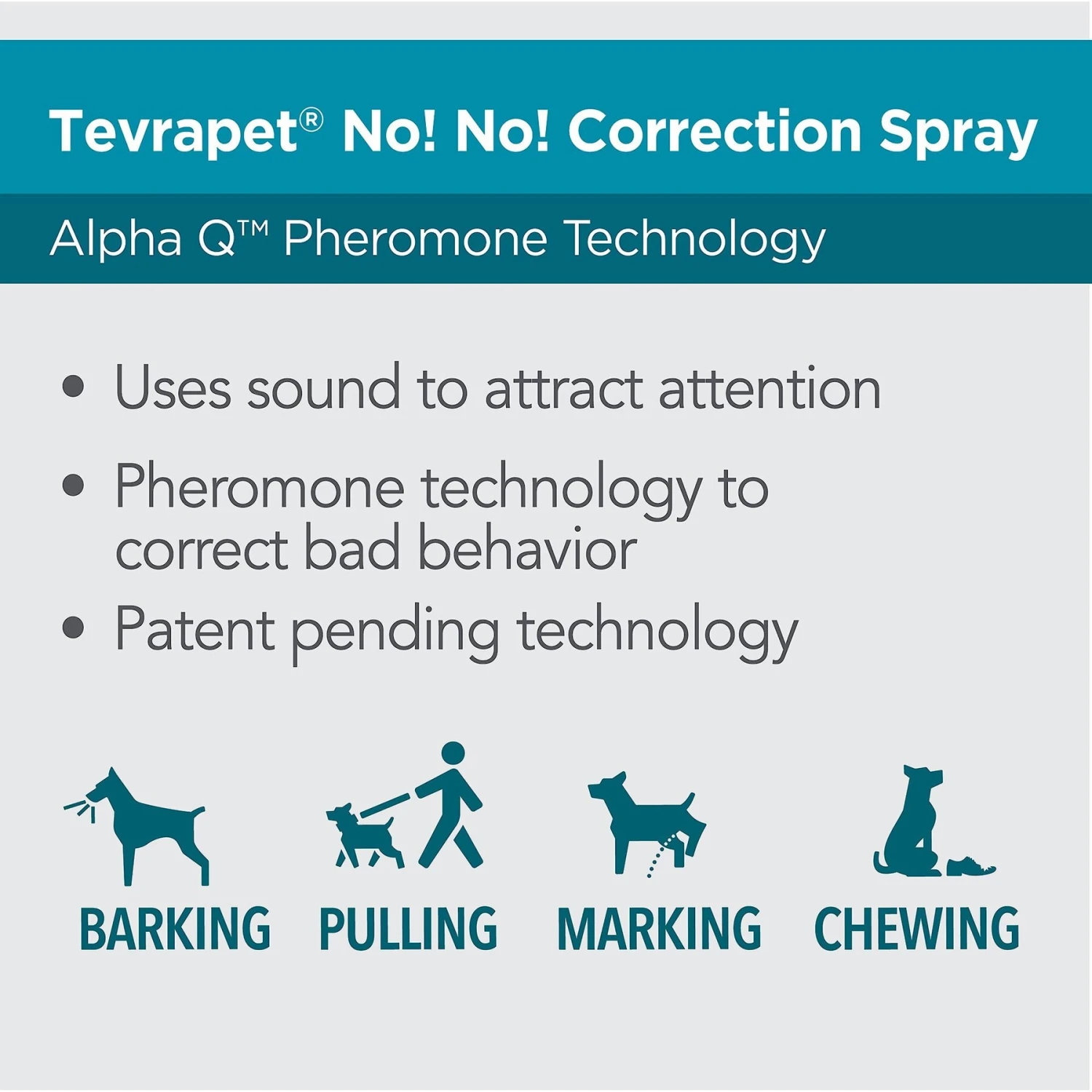 Tevrapet® No! No! Correction Spray

Alpha Q™ Pheromone Technology

• Uses sound to attract attention

• Pheromone technology to correct bad behavior

• Patent pending technology

BARKING PULLING MARKING CHEWING